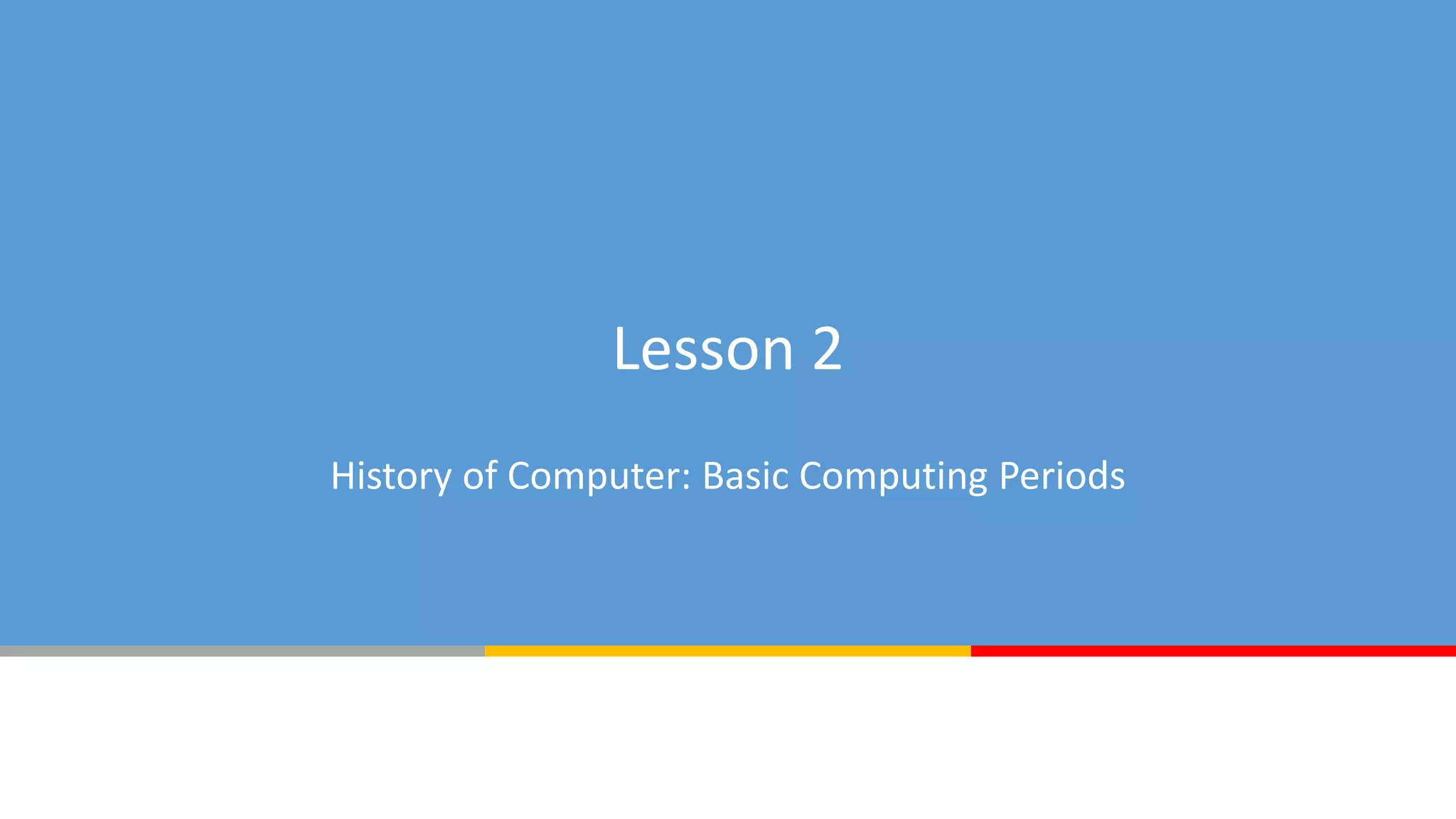 Lesson 2

History of Computer: Basic Computing Periods